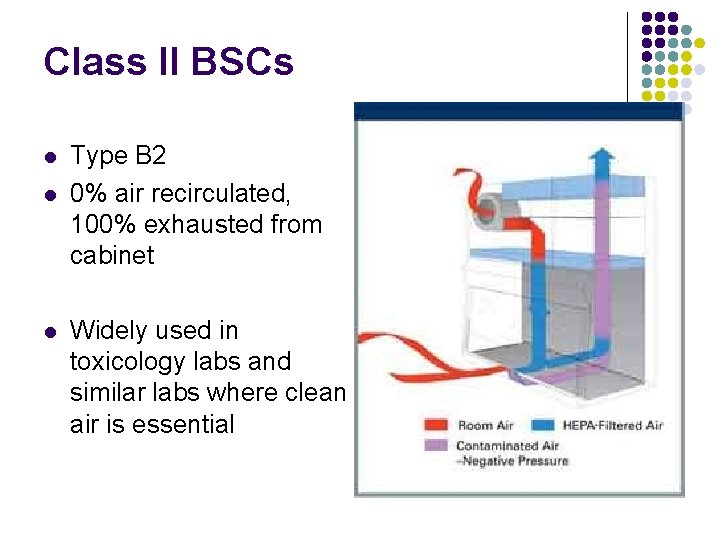 Class II BSCs

- Type B2
- 0% air recirculated, 100% exhausted from cabinet
- Widely used in toxicology labs and similar labs where clean air is essential

Room Air
HEPA-Filtered Air
Contaminated Air
–Negative Pressure